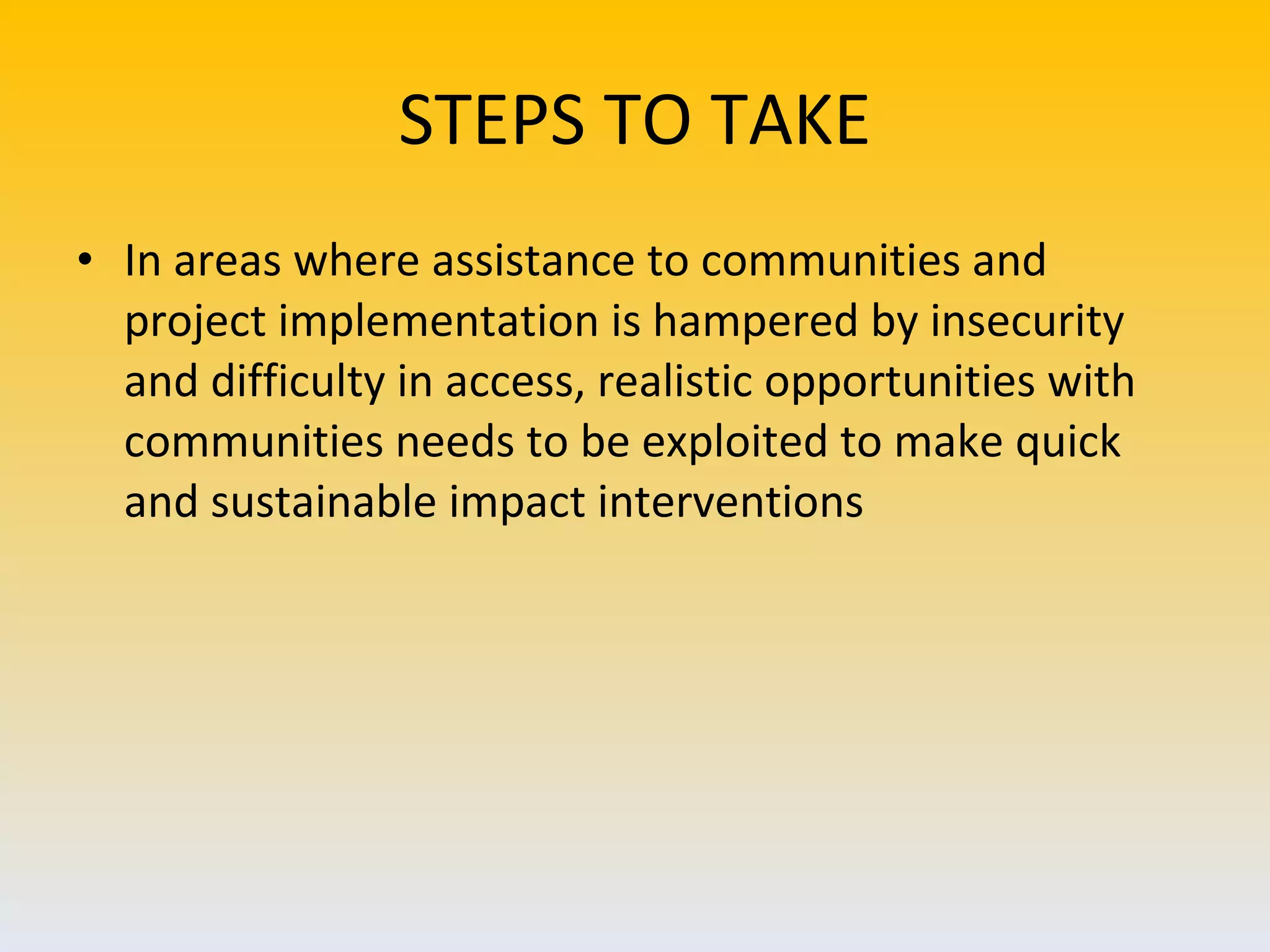 STEPS TO TAKE

• In areas where assistance to communities and project implementation is hampered by insecurity and difficulty in access, realistic opportunities with communities needs to be exploited to make quick and sustainable impact interventions